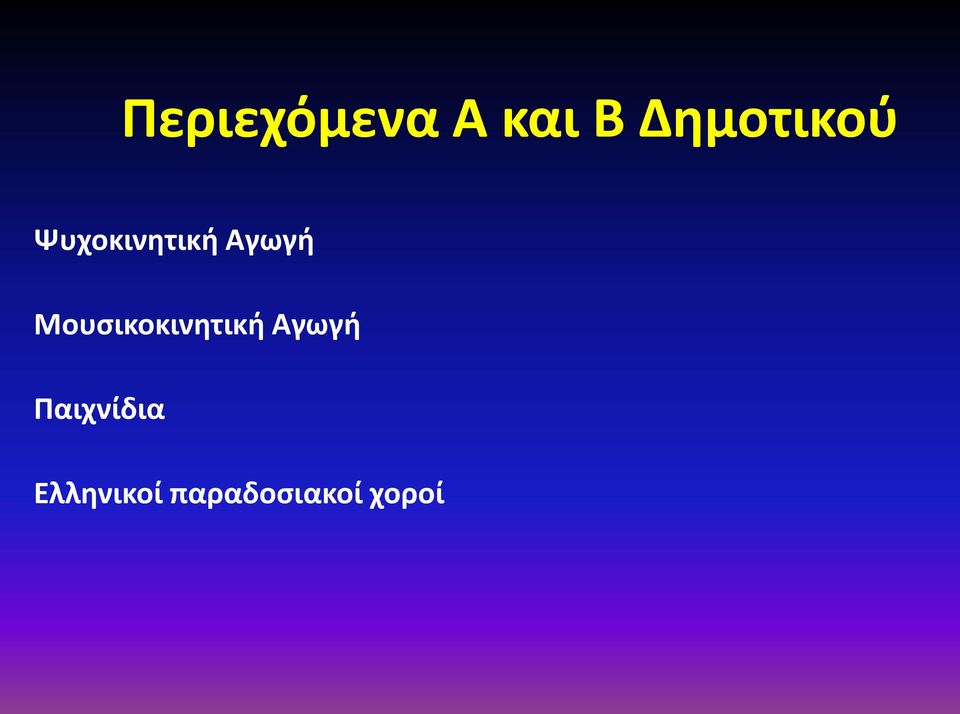 Περιεχόμενα Α και Β Δημοτικού

Ψυχοκινητική Αγωγή

Μουσικοκινητική Αγωγή

Παιχνίδια

Ελληνικοί παραδοσιακοί χοροί